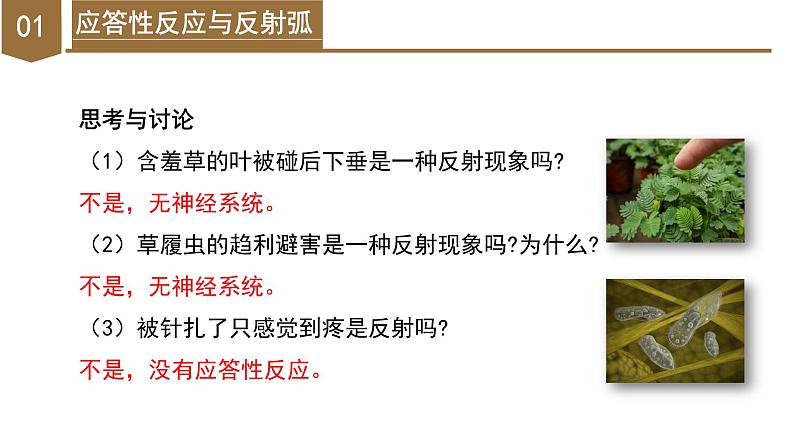 01 应答性反应与反射弧

思考与讨论

（1）含羞草的叶被碰后下垂是一种反射现象吗?

不是，无神经系统。

（2）草履虫的趋利避害是一种反射现象吗?为什么?

不是，无神经系统。

（3）被针扎了只感觉到疼是反射吗?

不是，没有应答性反应。